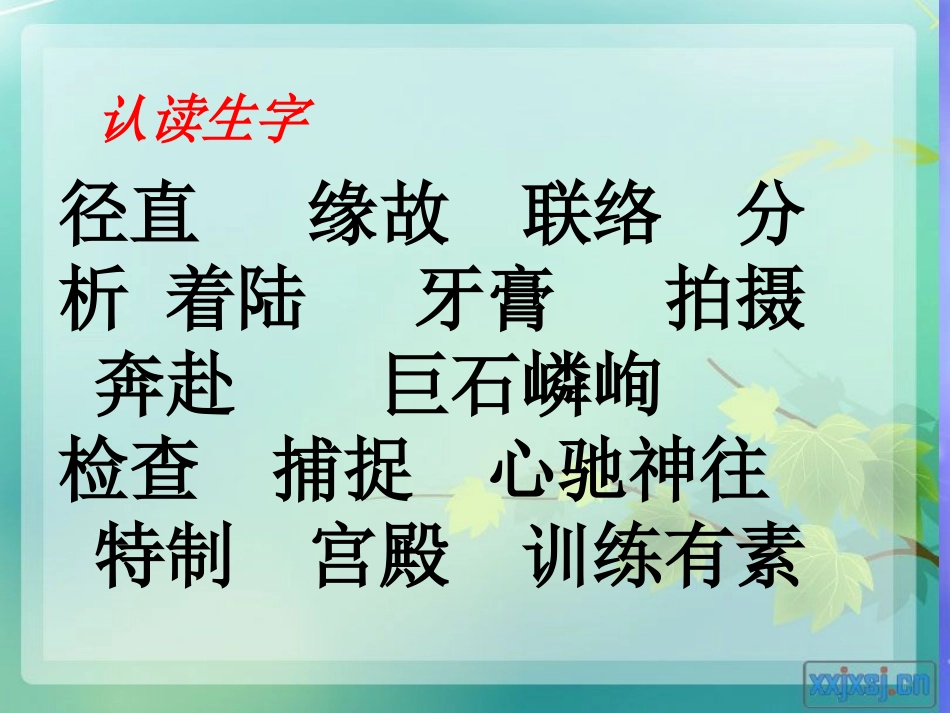 认读生字

径直 缘故 联络 分析 着陆 牙膏 拍摄 奔赴 巨石嶙峋 检查 捕捉 心驰神往 特制 宫殿 训练有素

xxjxsj.cn